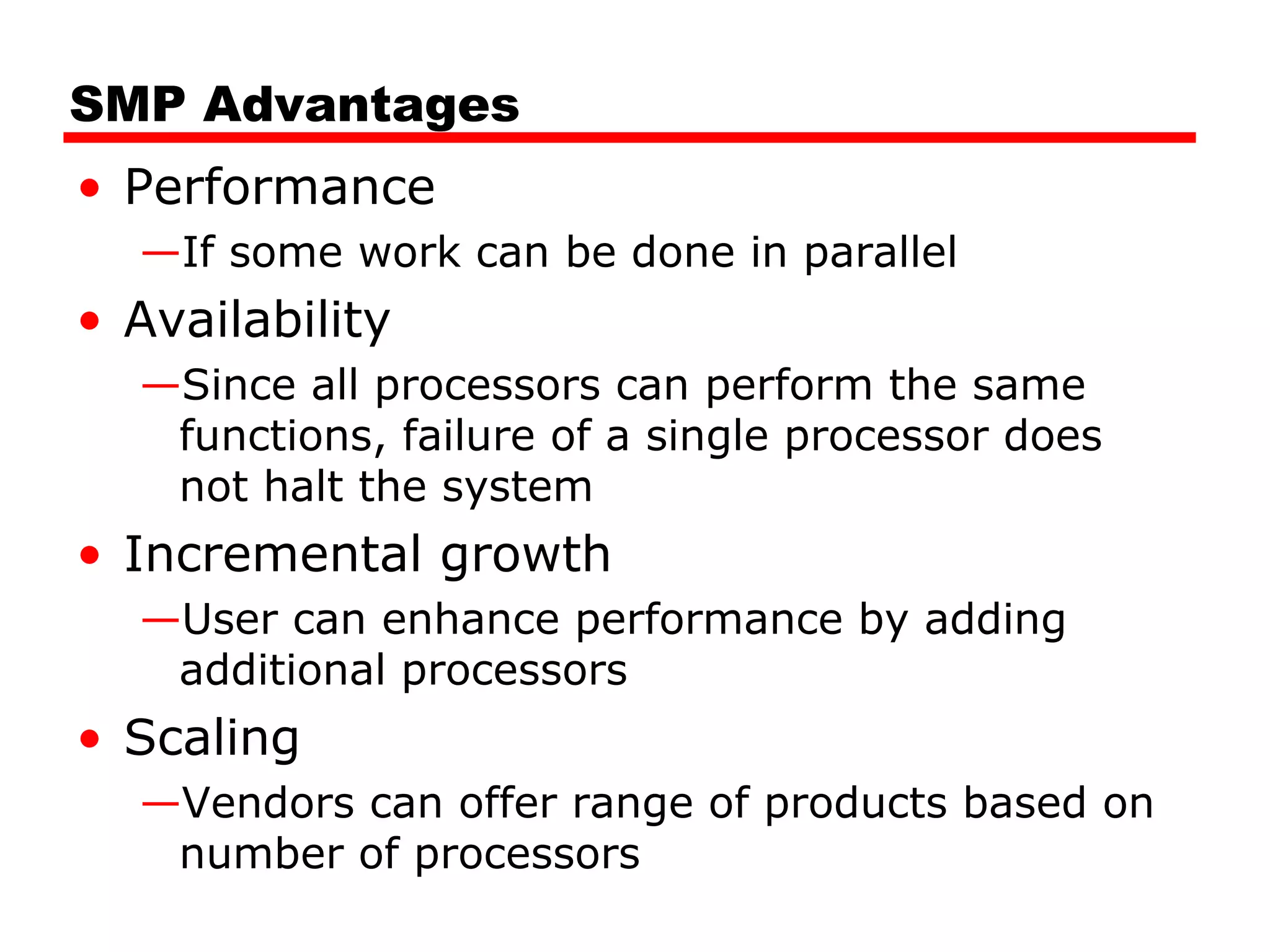 SMP Advantages

• Performance

—If some work can be done in parallel

• Availability

—Since all processors can perform the same functions, failure of a single processor does not halt the system

• Incremental growth

—User can enhance performance by adding additional processors

• Scaling

—Vendors can offer range of products based on number of processors